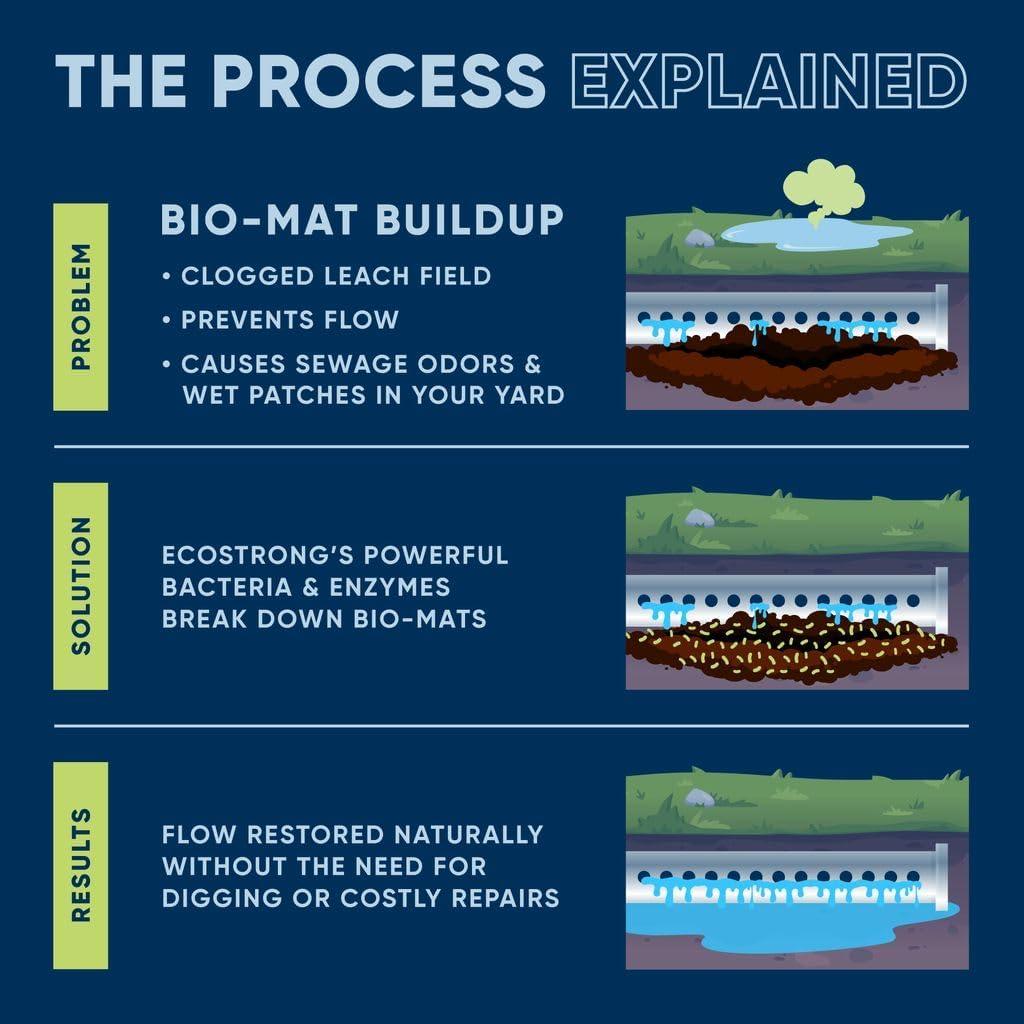 THE PROCESS EXPLAINED

PROBLEM

BIO-MAT BUILDUP

• CLOGGED LEACH FIELD

• PREVENTS FLOW

• CAUSES SEWAGE ODORS & WET PATCHES IN YOUR YARD

SOLUTION

ECOSTRONG'S POWERFUL BACTERIA & ENZYMES BREAK DOWN BIO-MATS

RESULTS

FLOW RESTORED NATURALLY WITHOUT THE NEED FOR DIGGING OR COSTLY REPAIRS